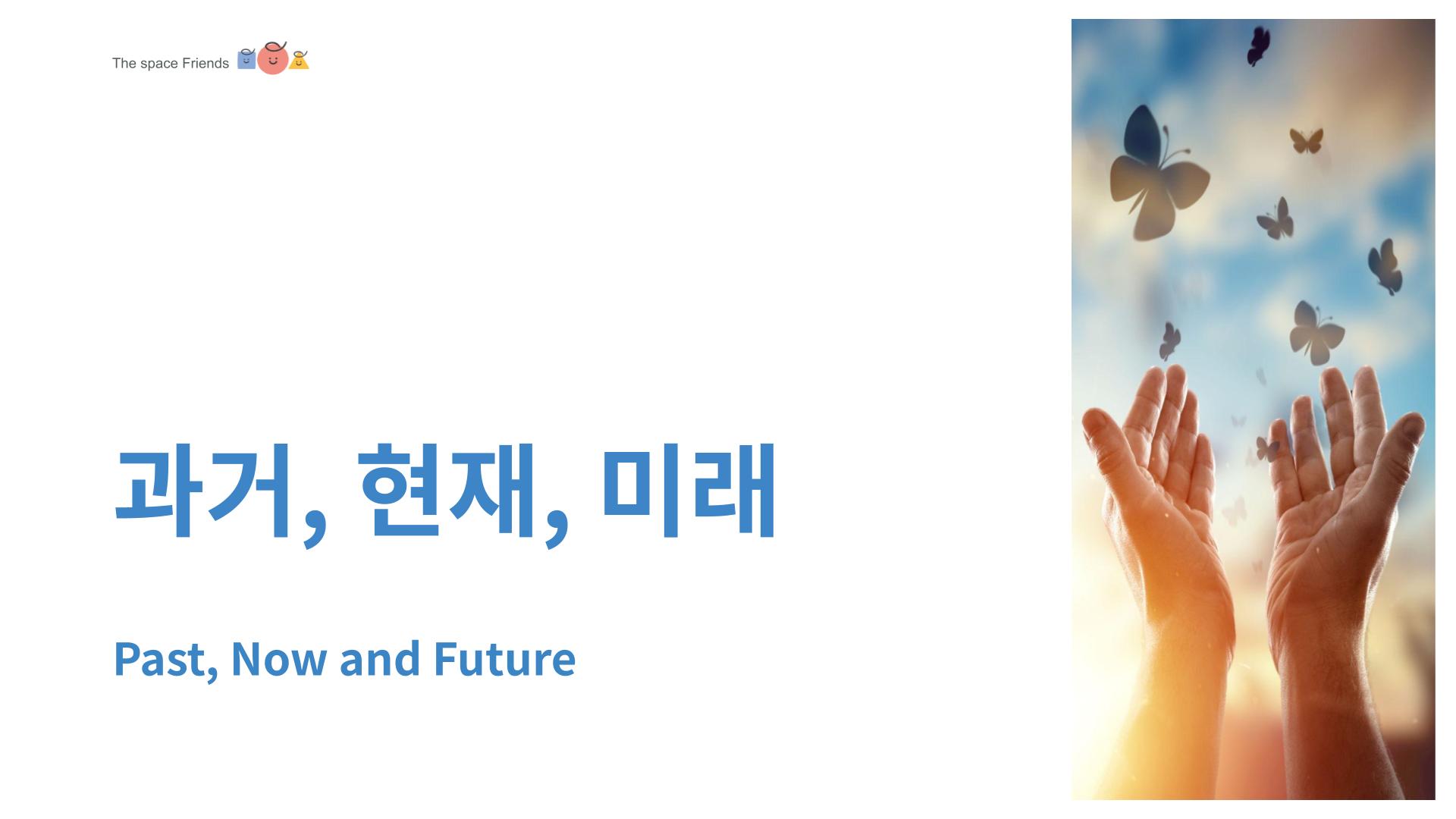 The space Friends

과거, 현재, 미래

Past, Now and Future